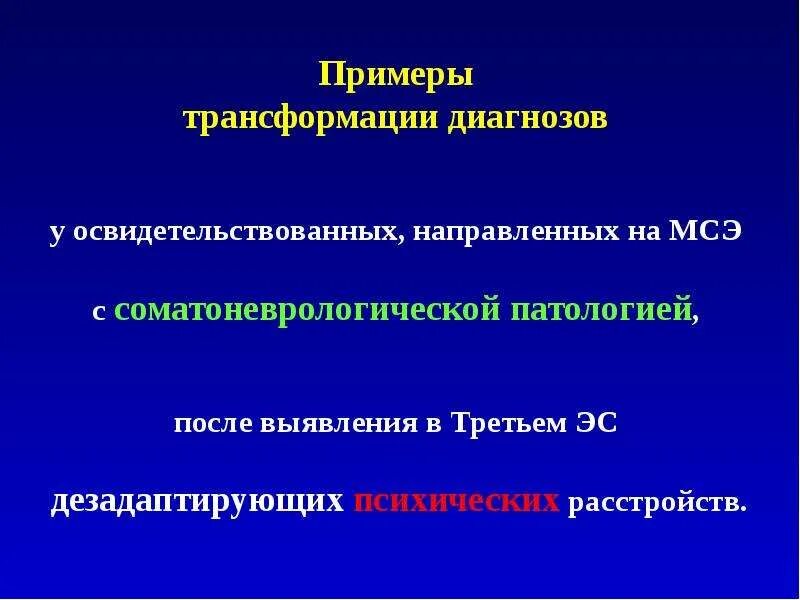 Примеры
трансформации диагнозов

у освидетельствованных, направленных на МСЭ

с соматоневрологической патологией,

после выявления в Третьем ЭС

дезадаптирующих психических расстройств.